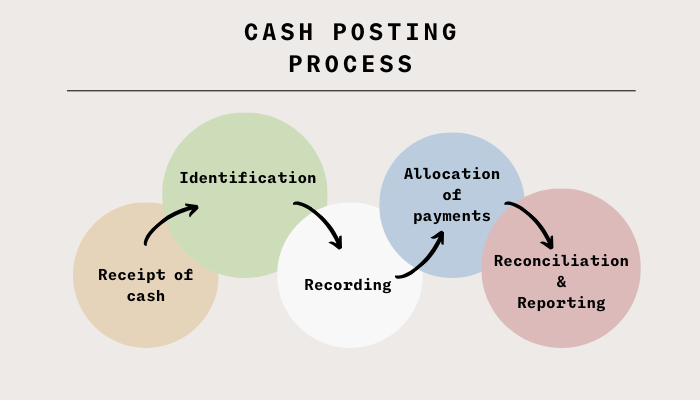 CASH POSTING PROCESS

Receipt of cash

Identification

Recording

Allocation of payments

Reconciliation & Reporting